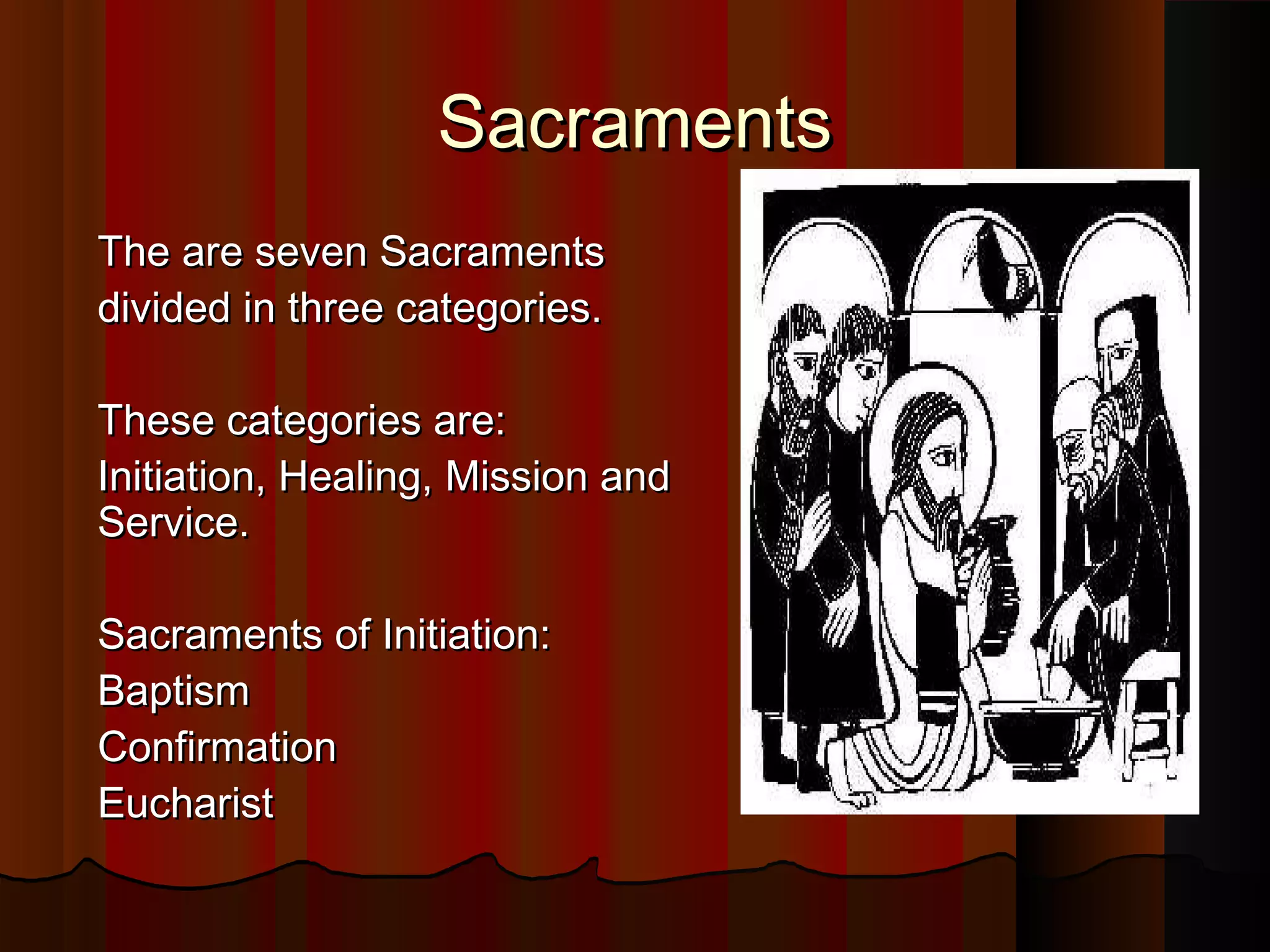 Sacraments

The are seven Sacraments divided in three categories.

These categories are:
Initiation, Healing, Mission and Service.

Sacraments of Initiation:
Baptism
Confirmation
Eucharist